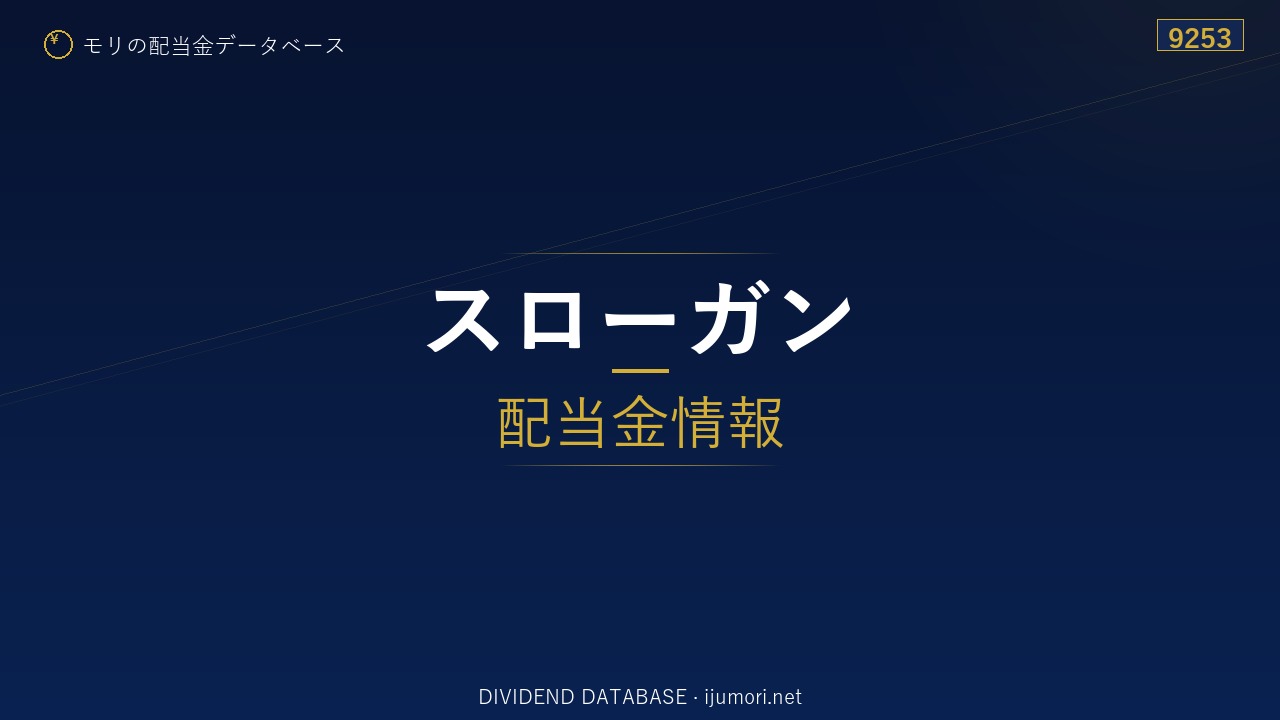 ¥ モリの配当金データベース

9253

スローガン

配当金情報

DIVIDEND DATABASE · ijumori.net